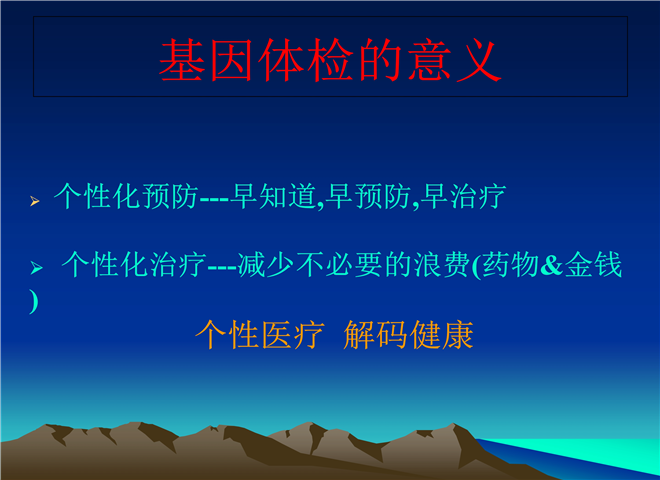 基因体检的意义

➢ 个性化预防---早知道,早预防,早治疗

➢ 个性化治疗---减少不必要的浪费(药物&金钱)

个性医疗 解码健康